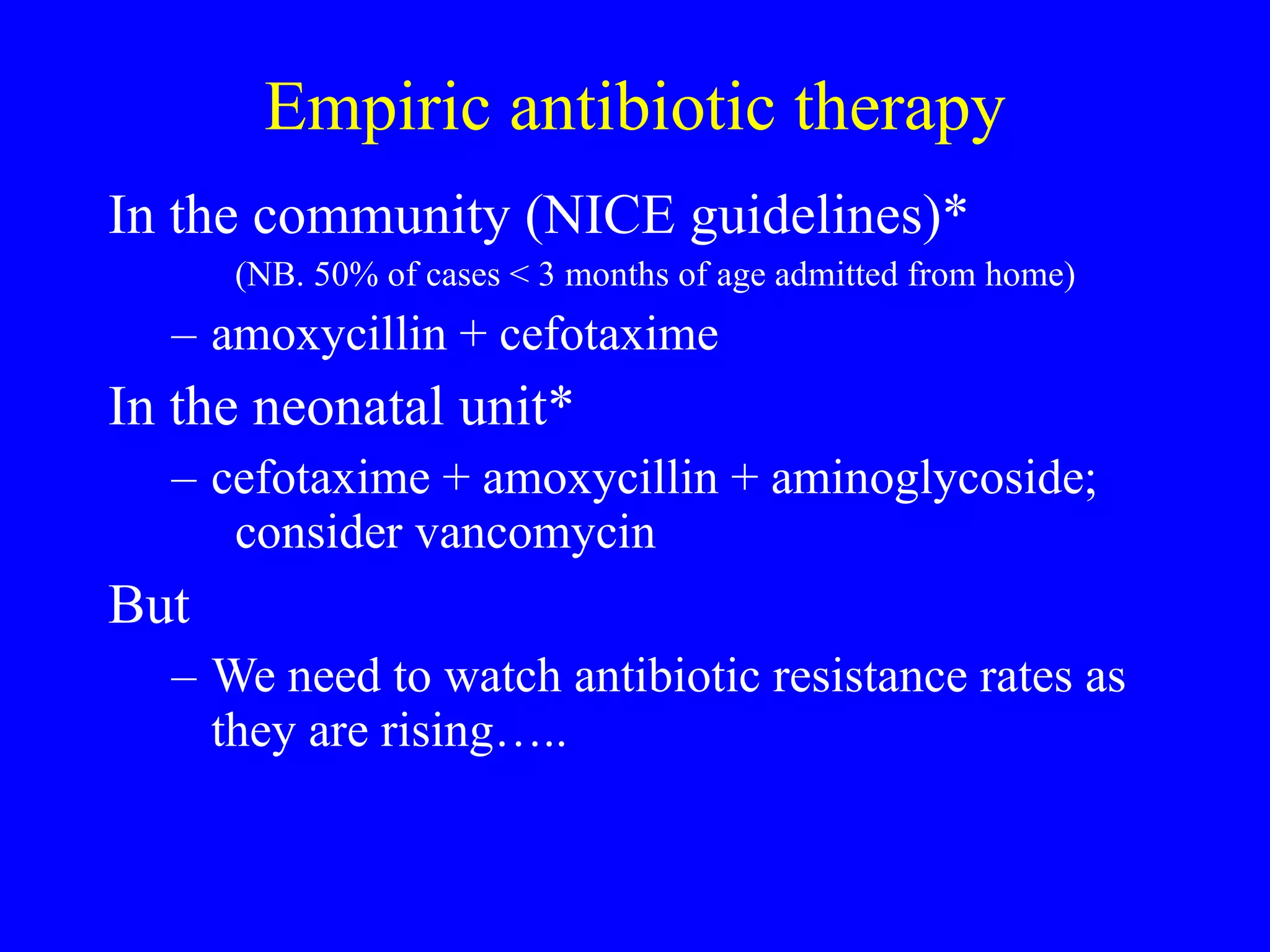 Empiric antibiotic therapy

In the community (NICE guidelines)*

(NB. 50% of cases < 3 months of age admitted from home)

– amoxycillin + cefotaxime

In the neonatal unit*

– cefotaxime + amoxycillin + aminoglycoside; consider vancomycin

But

– We need to watch antibiotic resistance rates as they are rising…..